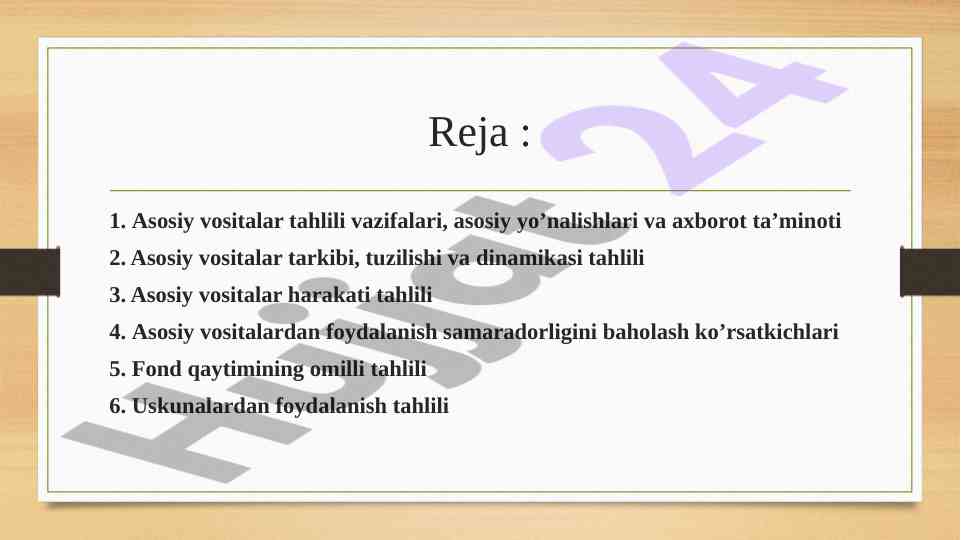 Reja :

1. Asosiy vositalar tahlili vazifalari, asosiy yo’nalishlari va axborot ta’minoti
2. Asosiy vositalar tarkibi, tuzilishi va dinamikasi tahlili
3. Asosiy vositalar harakati tahlili
4. Asosiy vositalardan foydalanish samaradorligini baholash ko’rsatkichlari
5. Fond qaytimining omilli tahlili
6. Uskunalardan foydalanish tahlili

Hujjat 24